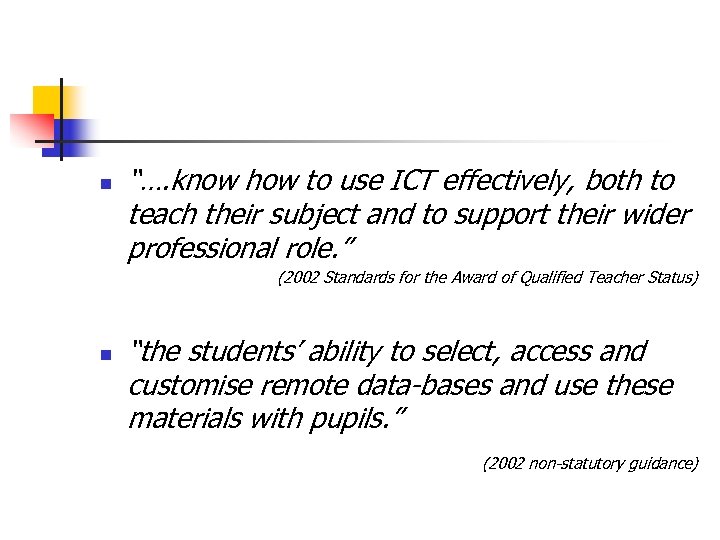 "….know how to use ICT effectively, both to teach their subject and to support their wider professional role."

(2002 Standards for the Award of Qualified Teacher Status)

"the students' ability to select, access and customise remote data-bases and use these materials with pupils."

(2002 non-statutory guidance)